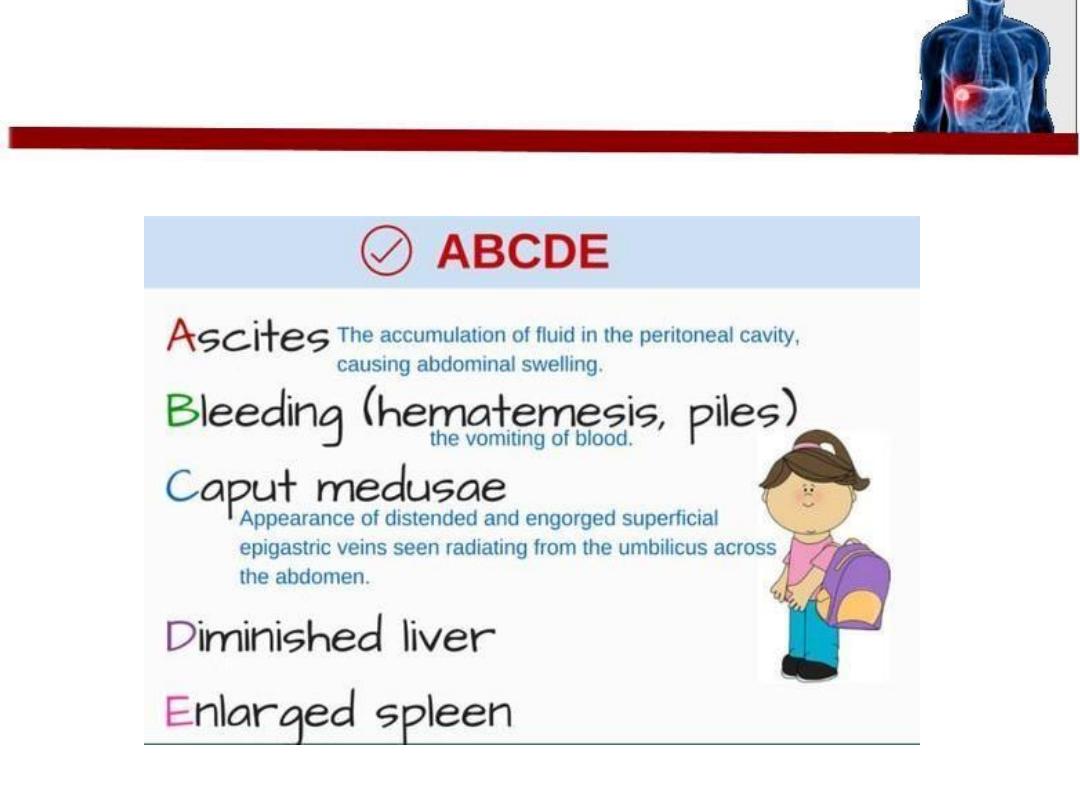 ABCDE

Ascites The accumulation of fluid in the peritoneal cavity, causing abdominal swelling.

Bleeding (hematemesis, piles) the vomiting of blood.

Caput medusae Appearance of distended and engorged superficial epigastric veins seen radiating from the umbilicus across the abdomen.

Diminished liver

Enlarged spleen